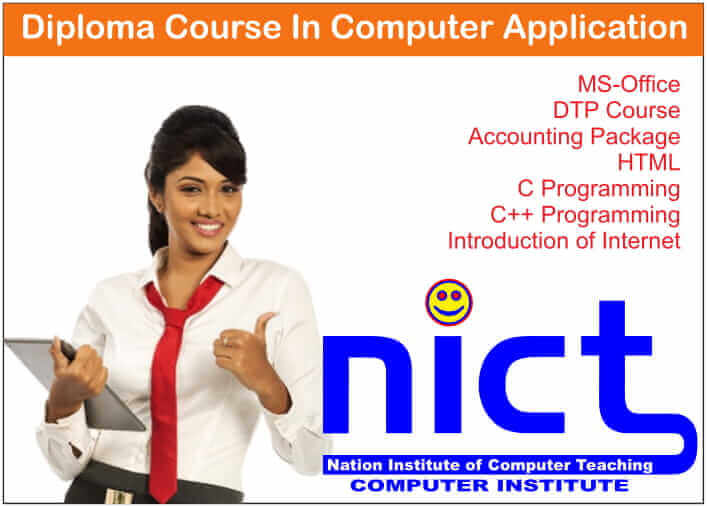 Diploma Course In Computer Application

MS-Office
DTP Course
Accounting Package
HTML
C Programming
C++ Programming
Introduction of Internet

nict

Nation Institute of Computer Teaching
COMPUTER INSTITUTE